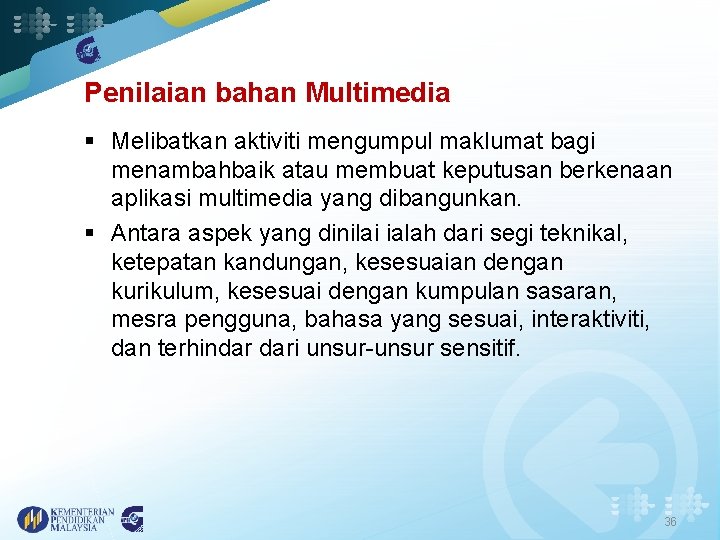 Penilaian bahan Multimedia

▪ Melibatkan aktiviti mengumpul maklumat bagi menambahbaik atau membuat keputusan berkenaan aplikasi multimedia yang dibangunkan.

▪ Antara aspek yang dinilai ialah dari segi teknikal, ketepatan kandungan, kesesuaian dengan kurikulum, kesesuai dengan kumpulan sasaran, mesra pengguna, bahasa yang sesuai, interaktiviti, dan terhindar dari unsur-unsur sensitif.

KEMENTERIAN PENDIDIKAN MALAYSIA

36